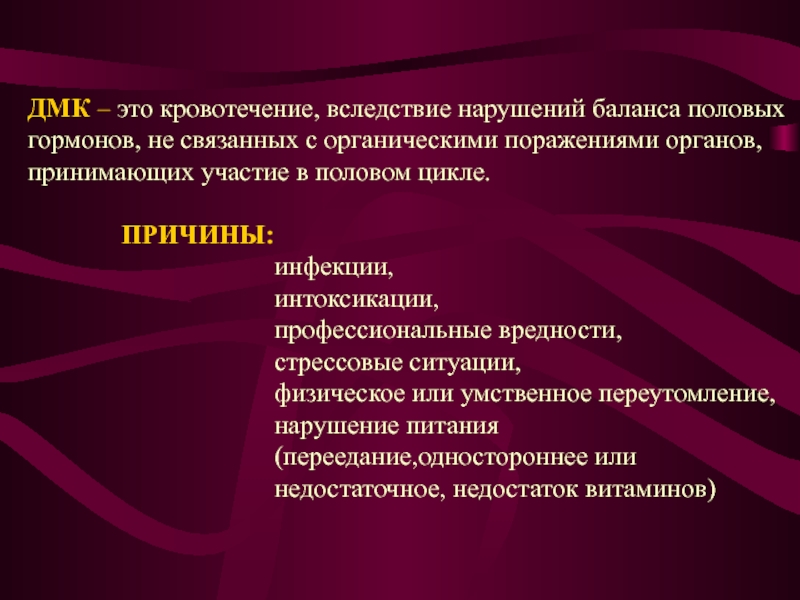 ДМК – это кровотечение, вследствие нарушений баланса половых гормонов, не связанных с органическими поражениями органов, принимающих участие в половом цикле.

ПРИЧИНЫ:

инфекции,
интоксикации,
профессиональные вредности,
стрессовые ситуации,
физическое или умственное переутомление,
нарушение питания (переедание,одностороннее или недостаточное, недостаток витаминов)